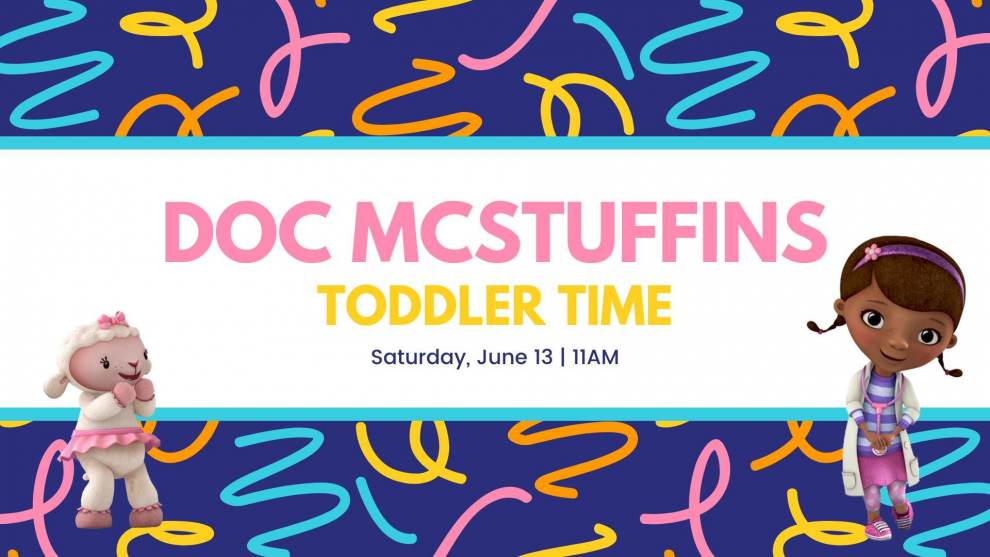 DOC MCSTUFFINS
TODDLER TIME
Saturday, June 13 | 11AM